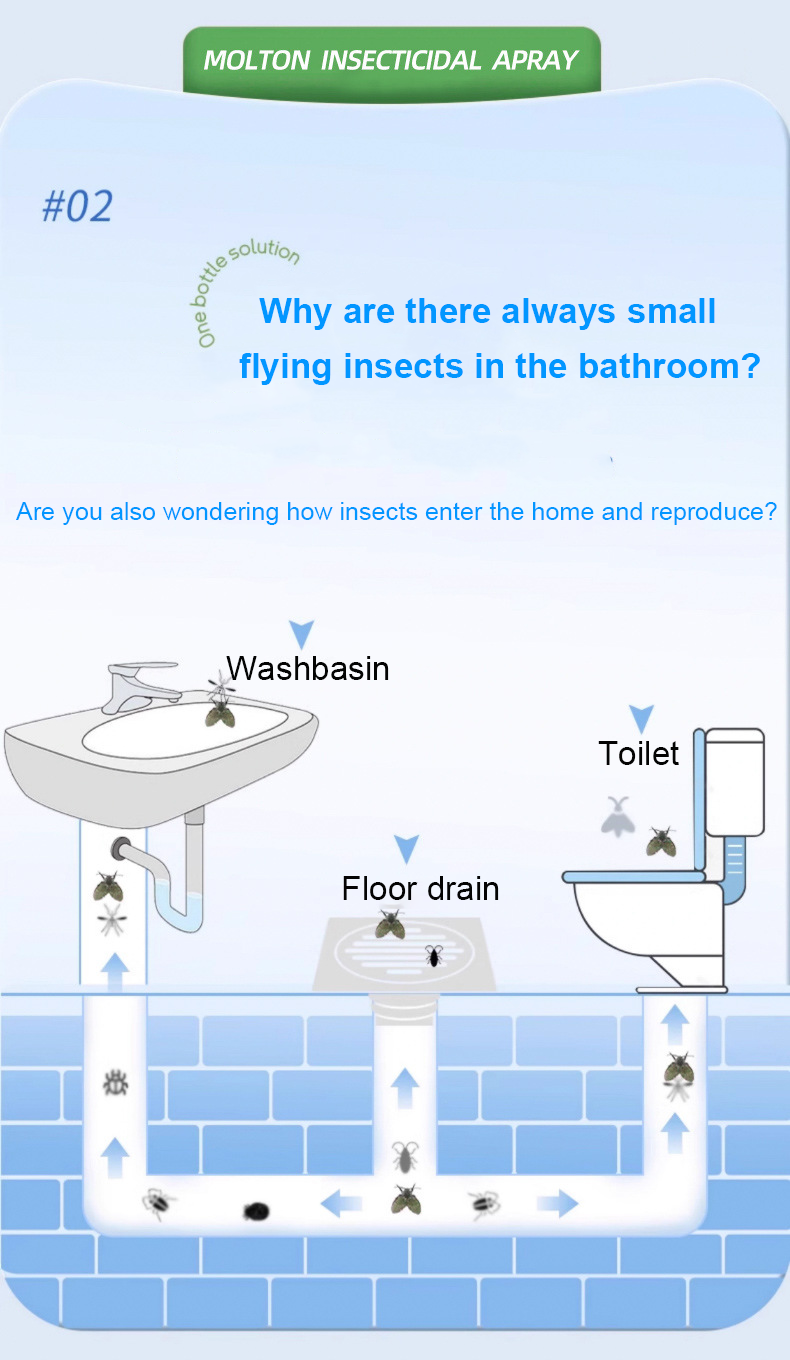 MOLTON INSECTICIDAL APRAY

#02

One bottle solution

Why are there always small flying insects in the bathroom?

Are you also wondering how insects enter the home and reproduce?

Washbasin

Toilet

Floor drain